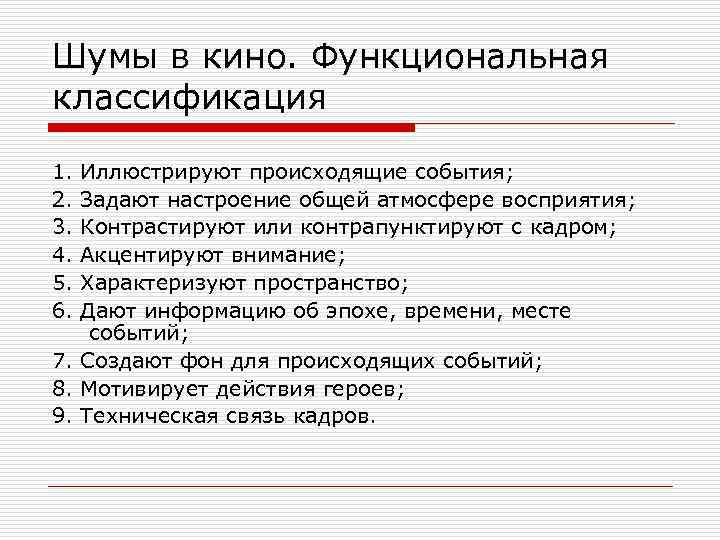 Шумы в кино. Функциональная классификация

1. Иллюстрируют происходящие события;
2. Задают настроение общей атмосфере восприятия;
3. Контрастируют или контрапунктируют с кадром;
4. Акцентируют внимание;
5. Характеризуют пространство;
6. Дают информацию об эпохе, времени, месте событий;
7. Создают фон для происходящих событий;
8. Мотивирует действия героев;
9. Техническая связь кадров.